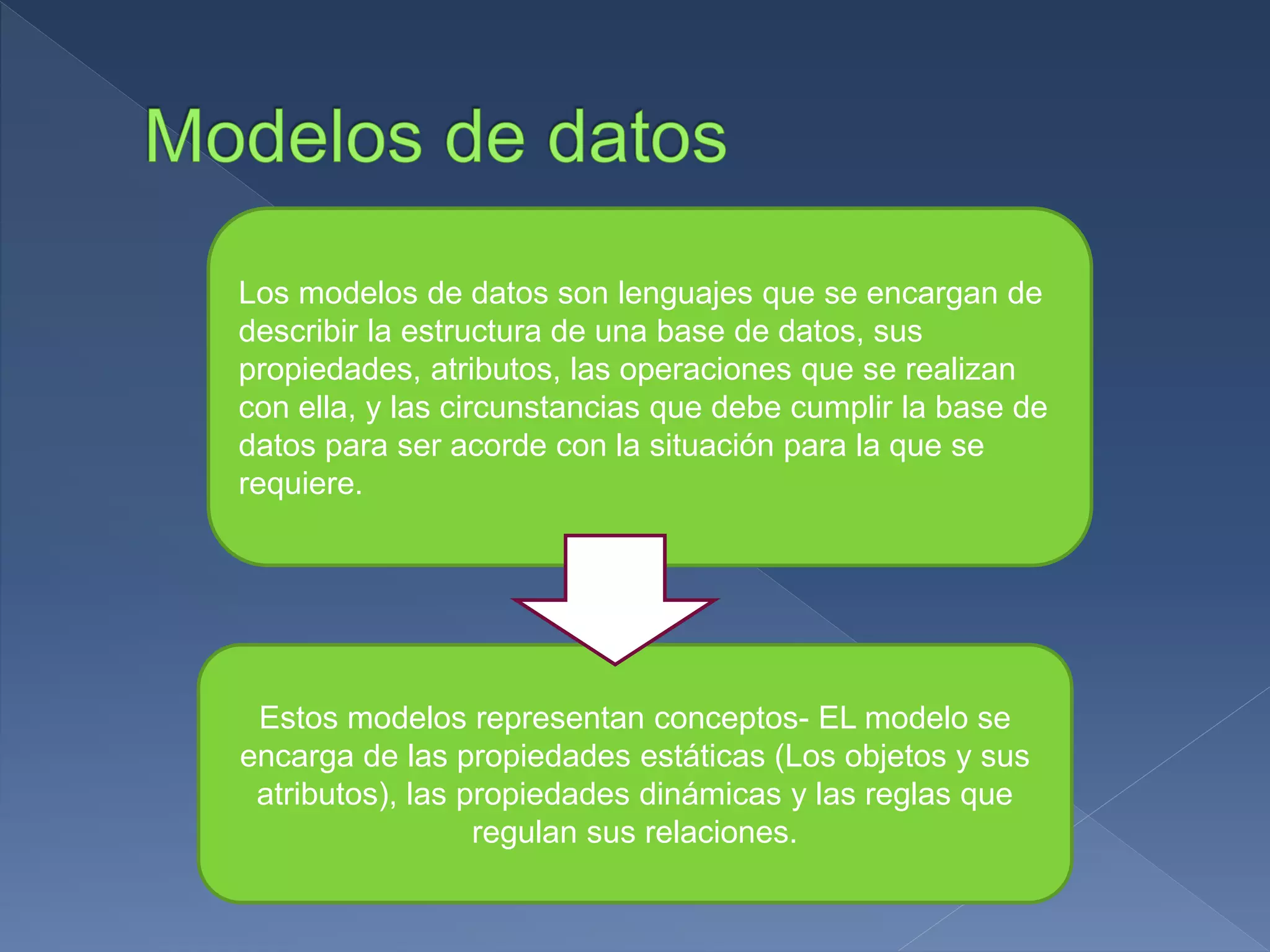 Modelos de datos

Los modelos de datos son lenguajes que se encargan de describir la estructura de una base de datos, sus propiedades, atributos, las operaciones que se realizan con ella, y las circunstancias que debe cumplir la base de datos para ser acorde con la situación para la que se requiere.

Estos modelos representan conceptos- EL modelo se encarga de las propiedades estáticas (Los objetos y sus atributos), las propiedades dinámicas y las reglas que regulan sus relaciones.